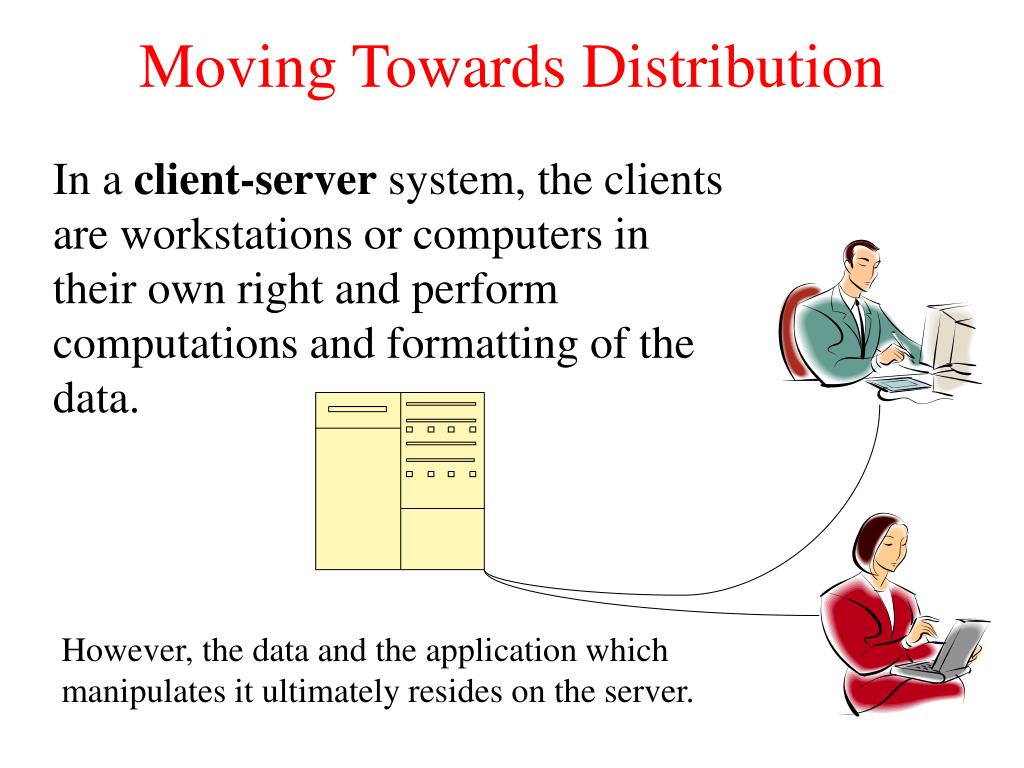 Moving Towards Distribution

In a client-server system, the clients are workstations or computers in their own right and perform computations and formatting of the data.

However, the data and the application which manipulates it ultimately resides on the server.